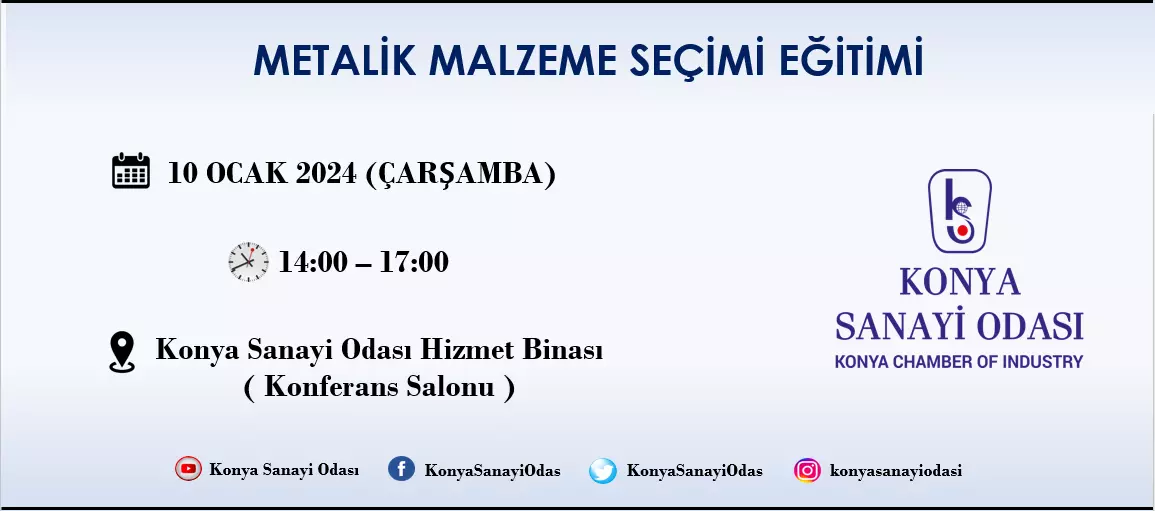 METALİK MALZEME SEÇİMİ EĞİTİMİ

10 OCAK 2024 (ÇARŞAMBA)

14:00 – 17:00

Konya Sanayi Odası Hizmet Binası
( Konferans Salonu )

KONYA
SANAYİ ODASI
KONYA CHAMBER OF INDUSTRY

Konya Sanayi Odası

KonyaSanayiOdas

KonyaSanayiOdas

konyasanayiodasi